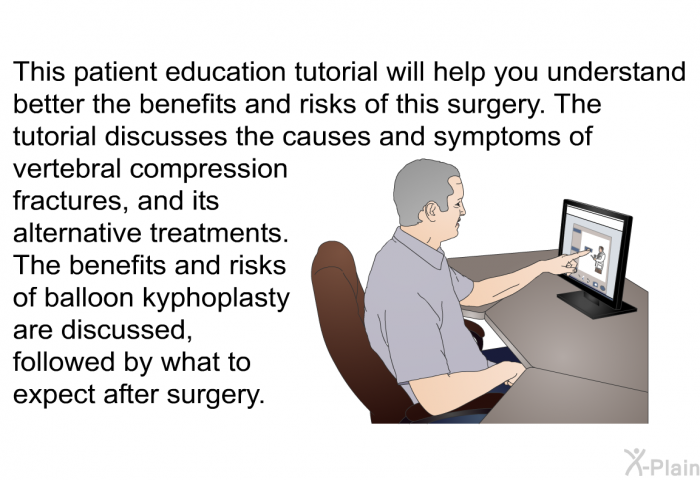 This patient education tutorial will help you understand better the benefits and risks of this surgery. The tutorial discusses the causes and symptoms of vertebral compression fractures, and its alternative treatments. The benefits and risks of balloon kyphoplasty are discussed, followed by what to expect after surgery.

X-Plain